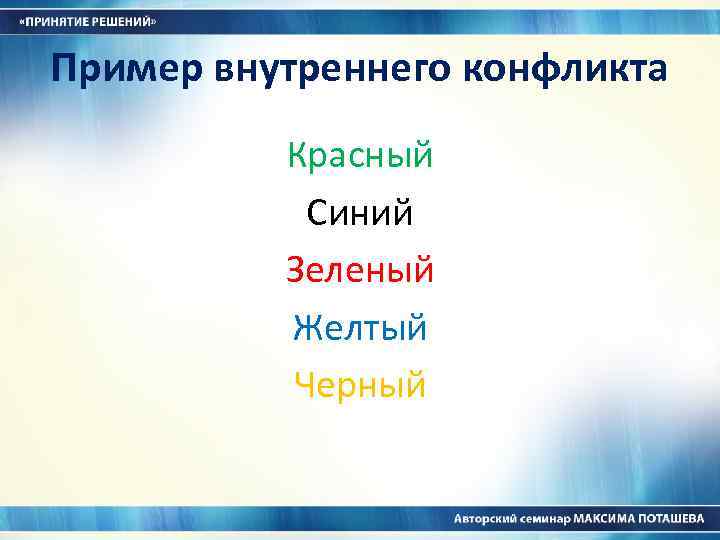 «ПРИНЯТИЕ РЕШЕНИЙ»

Пример внутреннего конфликта

Красный

Синий

Зеленый

Желтый

Черный

Авторский семинар МАКСИМА ПОТАШЕВА